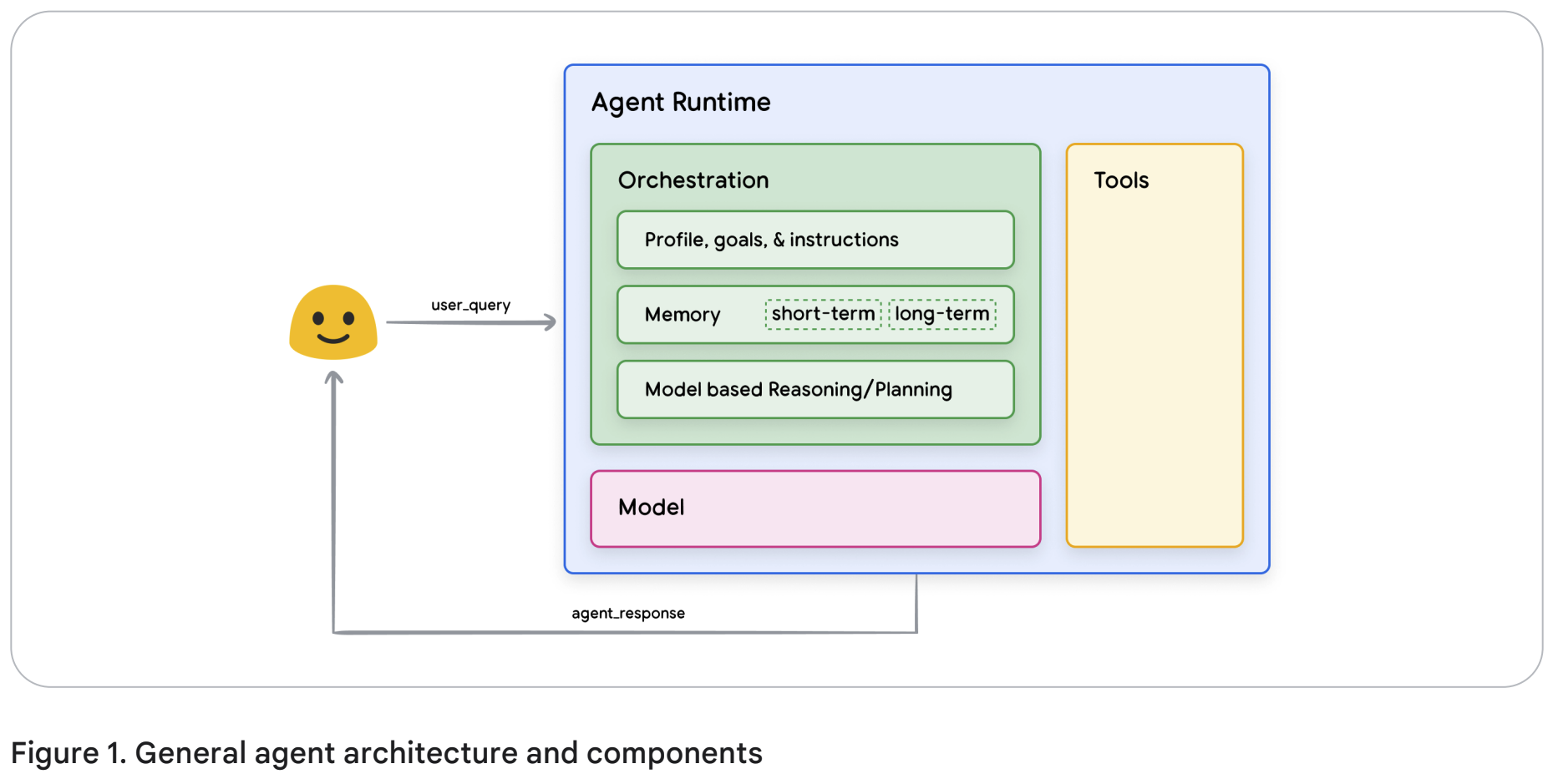 user_query

Agent Runtime

Orchestration

Profile, goals, & instructions

Memory short-term long-term

Model based Reasoning/Planning

Model

Tools

agent_response

Figure 1. General agent architecture and components